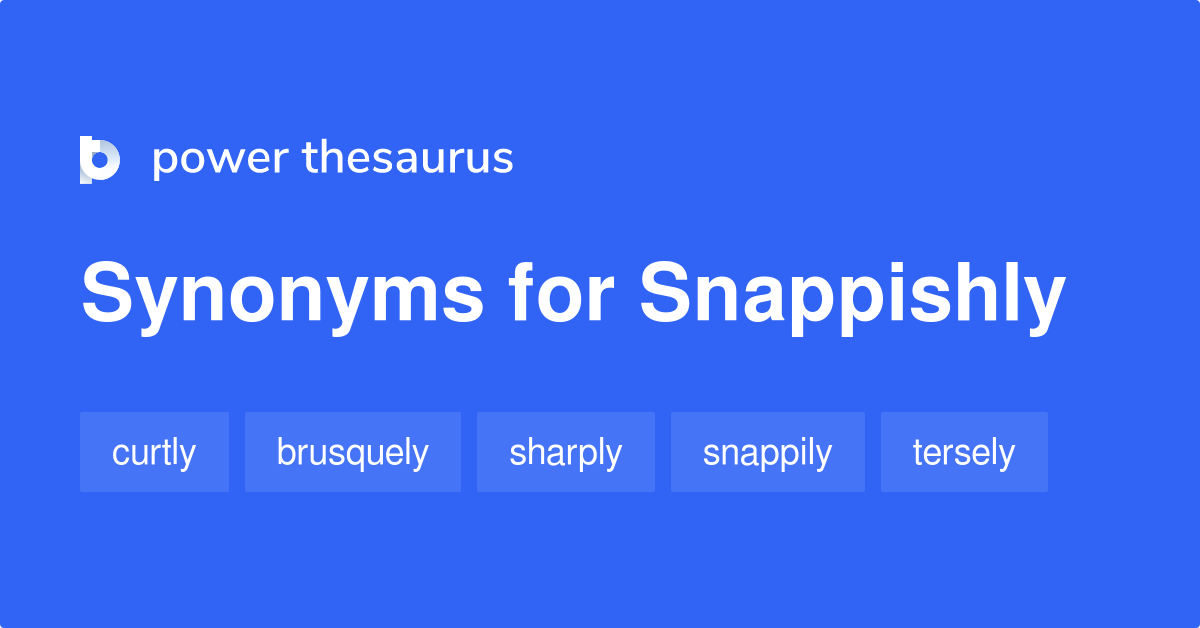 power thesaurus

Synonyms for Snappishly

curtly brusquely sharply snappily tersely